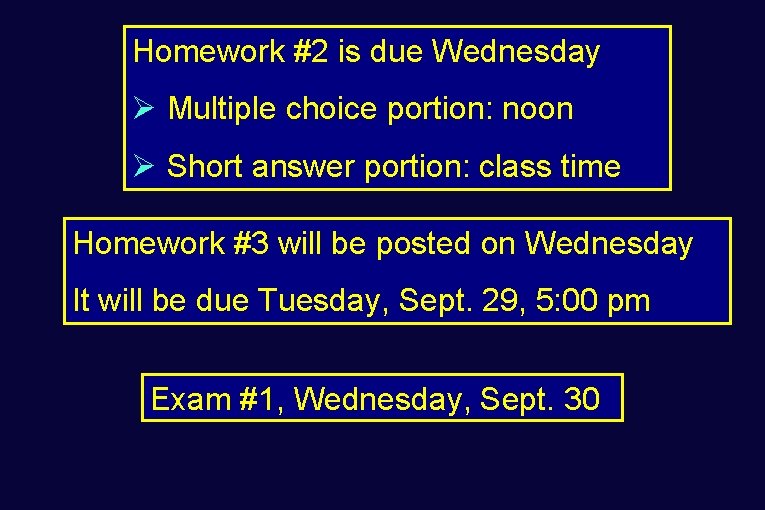 Homework #2 is due Wednesday

➢ Multiple choice portion: noon

➢ Short answer portion: class time

Homework #3 will be posted on Wednesday

It will be due Tuesday, Sept. 29, 5:00 pm

Exam #1, Wednesday, Sept. 30